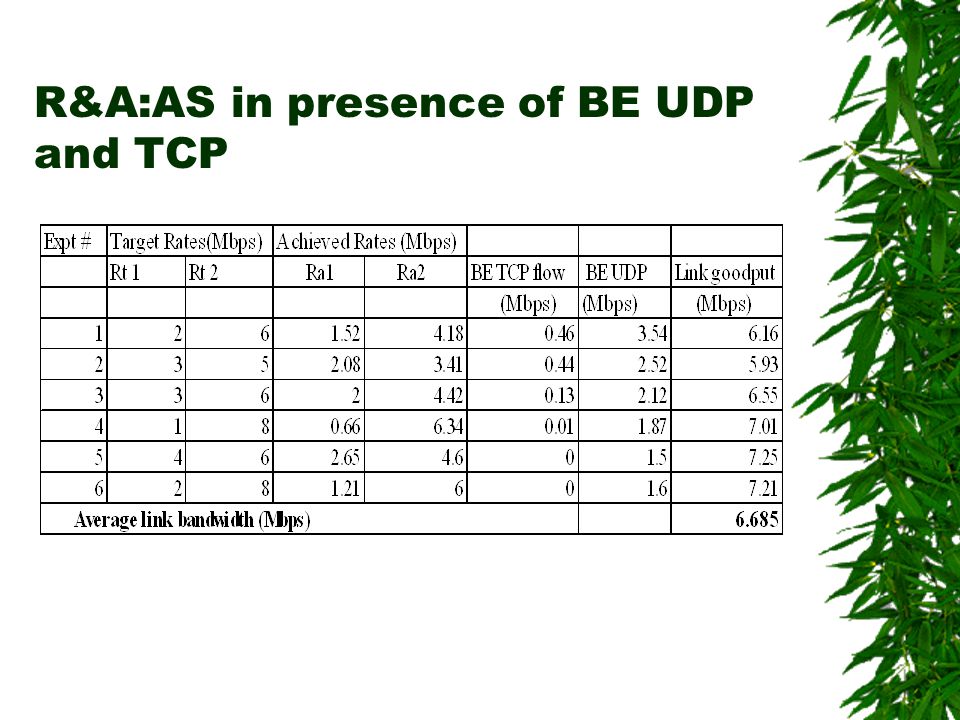 R&A:AS in presence of BE UDP and TCP

| Expt # | Target Rates(Mbps) | | Achieved Rates (Mbps) | | | | |
|---|---|---|---|---|---|---|---|
| | Rt 1 | Rt 2 | Ra1 | Ra2 | BE TCP flow | BE UDP | Link goodput |
| | | | | | (Mbps) | (Mbps) | (Mbps) |
| 1 | 2 | 6 | 1.52 | 4.18 | 0.46 | 3.54 | 6.16 |
| 2 | 3 | 5 | 2.08 | 3.41 | 0.44 | 2.52 | 5.93 |
| 3 | 3 | 6 | 2 | 4.42 | 0.13 | 2.12 | 6.55 |
| 4 | 1 | 8 | 0.66 | 6.34 | 0.01 | 1.87 | 7.01 |
| 5 | 4 | 6 | 2.65 | 4.6 | 0 | 1.5 | 7.25 |
| 6 | 2 | 8 | 1.21 | 6 | 0 | 1.6 | 7.21 |
| Average link bandwidth (Mbps) | | | | | | | 6.685 |